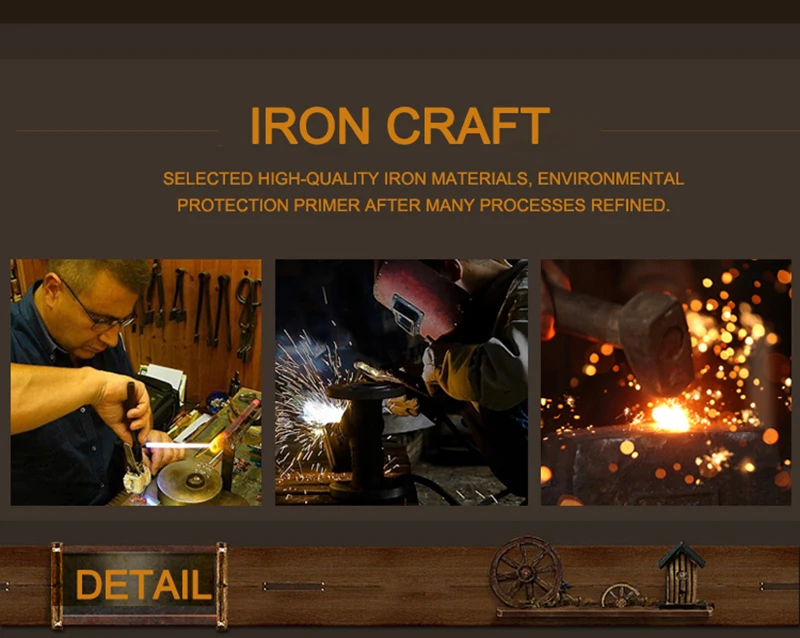 IRON CRAFT

SELECTED HIGH-QUALITY IRON MATERIALS, ENVIRONMENTAL PROTECTION PRIMER AFTER MANY PROCESSES REFINED.

DETAIL